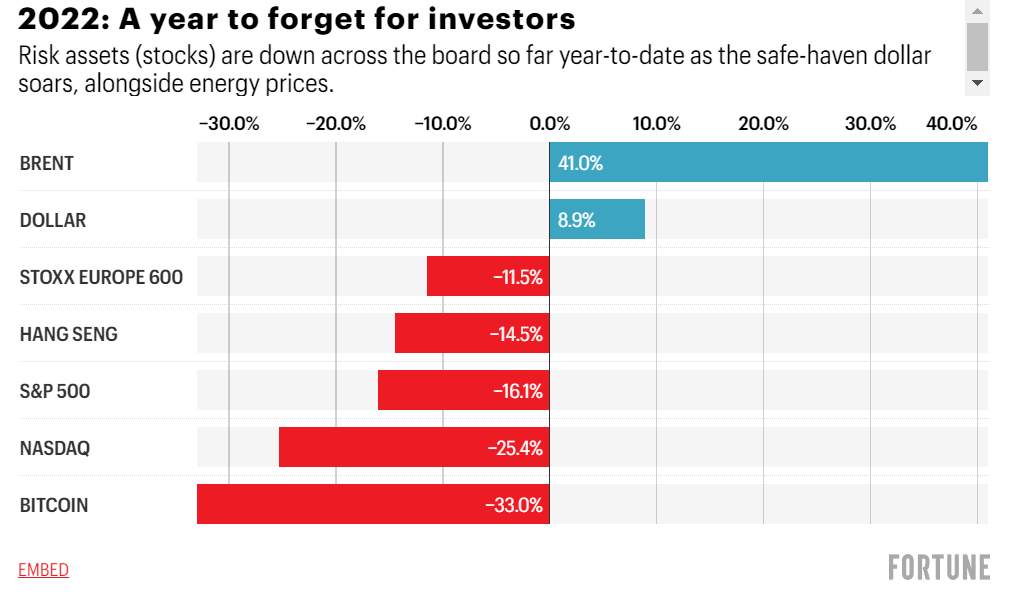 2022: A year to forget for investors

Risk assets (stocks) are down across the board so far year-to-date as the safe-haven dollar soars, alongside energy prices.

−30.0% −20.0% −10.0% 0.0% 10.0% 20.0% 30.0% 40.0%

BRENT 41.0%
DOLLAR 8.9%
STOXX EUROPE 600 −11.5%
HANG SENG −14.5%
S&P 500 −16.1%
NASDAQ −25.4%
BITCOIN −33.0%

EMBED

FORTUNE